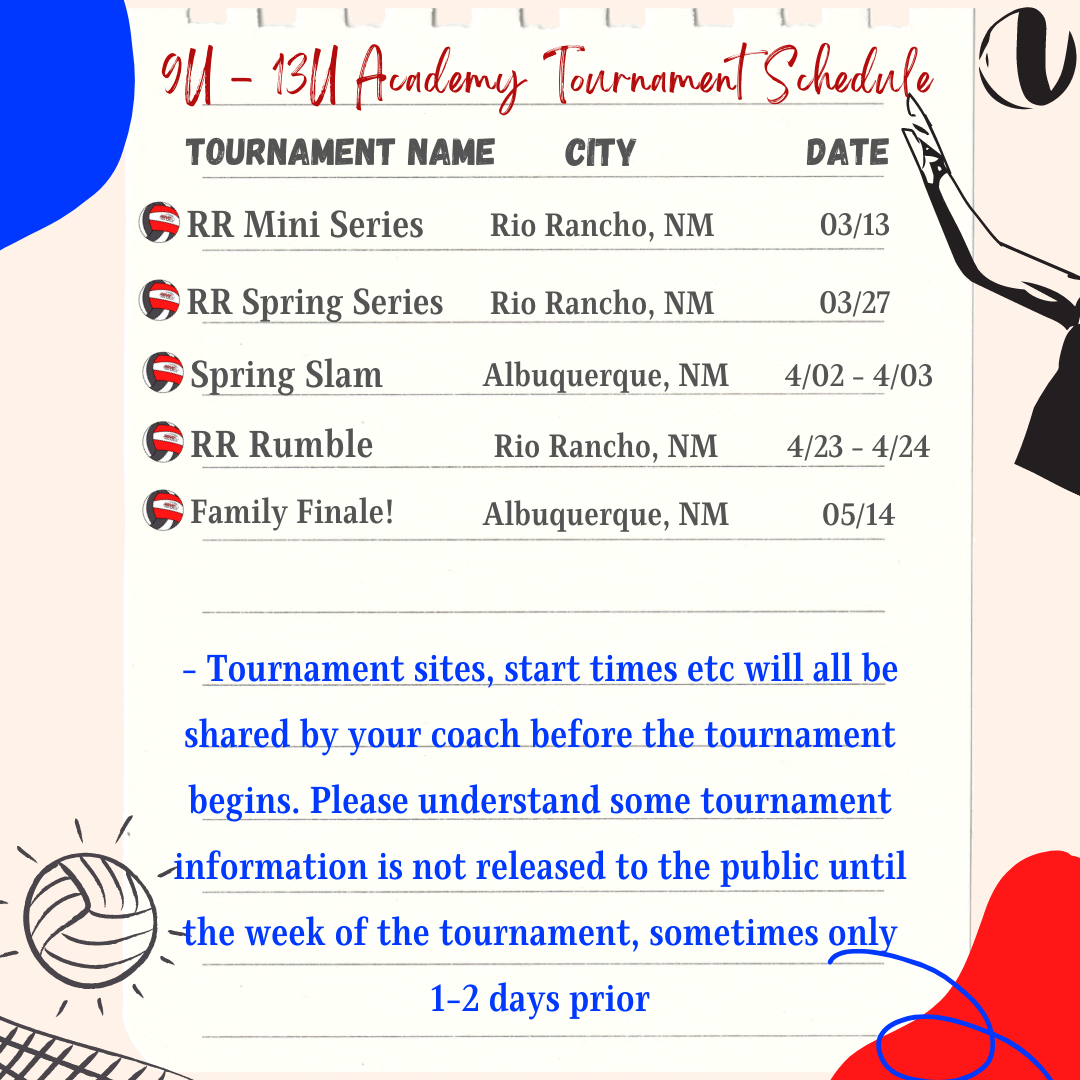 9U - 13U Academy Tournament Schedule

| TOURNAMENT NAME | CITY | DATE |
|---|---|---|
| RR Mini Series | Rio Rancho, NM | 03/13 |
| RR Spring Series | Rio Rancho, NM | 03/27 |
| Spring Slam | Albuquerque, NM | 4/02 - 4/03 |
| RR Rumble | Rio Rancho, NM | 4/23 - 4/24 |
| Family Finale! | Albuquerque, NM | 05/14 |

- Tournament sites, start times etc will all be shared by your coach before the tournament begins. Please understand some tournament information is not released to the public until the week of the tournament, sometimes only 1-2 days prior